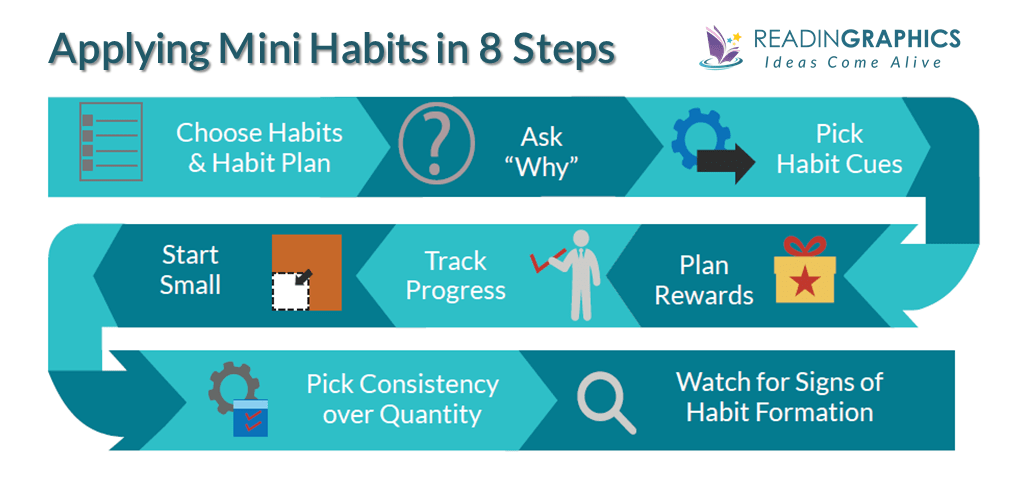 Applying Mini Habits in 8 Steps

READINGRAPHICS
Ideas Come Alive

Choose Habits & Habit Plan

Ask "Why"

Pick Habit Cues

Plan Rewards

Track Progress

Start Small

Pick Consistency over Quantity

Watch for Signs of Habit Formation